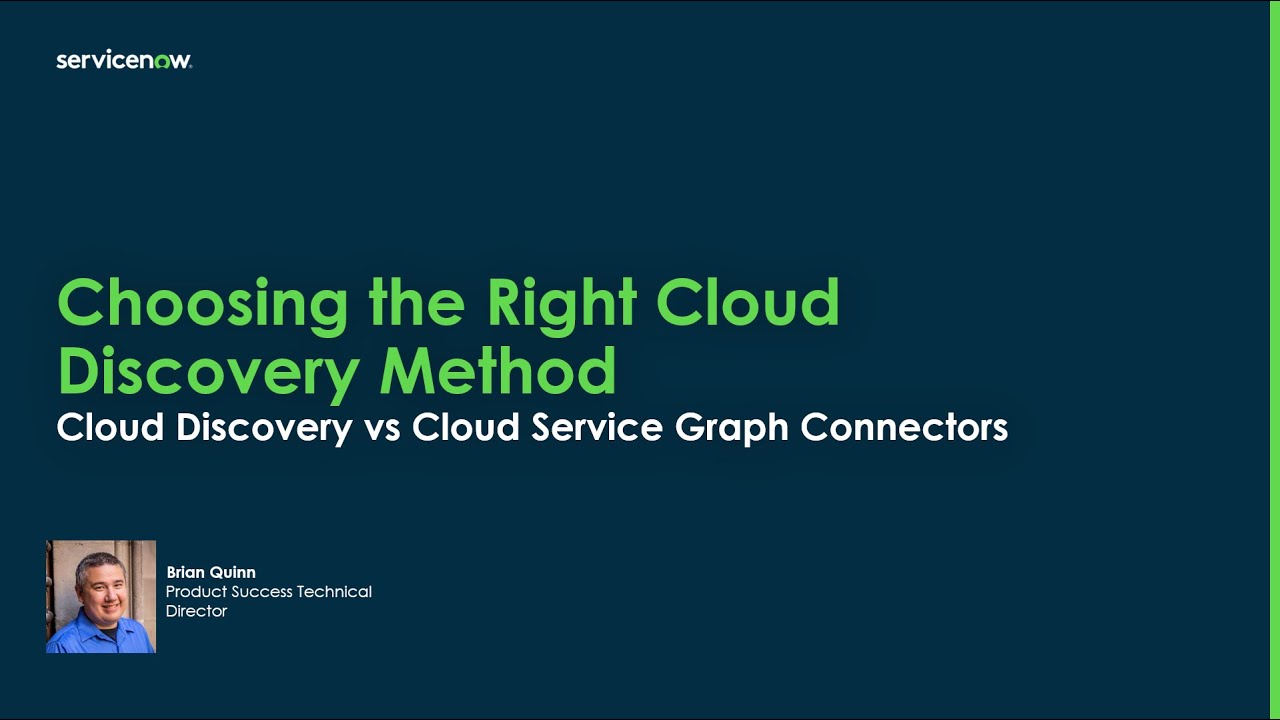 servicenow.

Choosing the Right Cloud Discovery Method
Cloud Discovery vs Cloud Service Graph Connectors

Brian Quinn
Product Success Technical Director